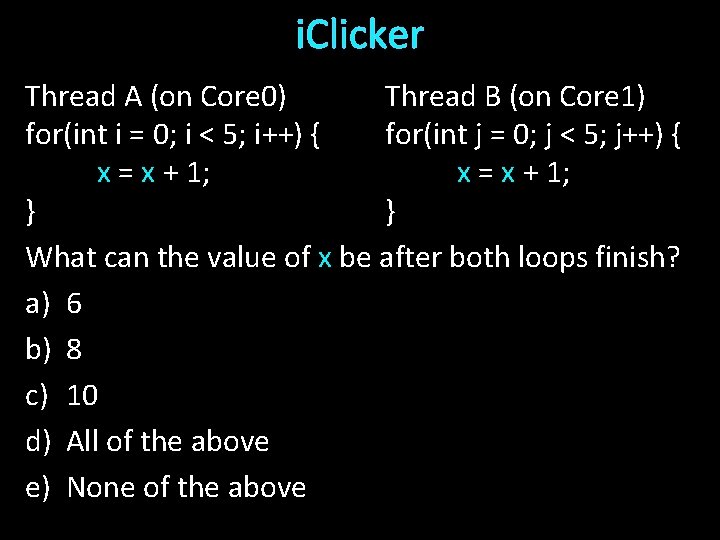 iClicker

Thread A (on Core0)
for(int i = 0; i < 5; i++) {
x = x + 1;
}

Thread B (on Core1)
for(int j = 0; j < 5; j++) {
x = x + 1;
}

What can the value of x be after both loops finish?

a) 6
b) 8
c) 10
d) All of the above
e) None of the above